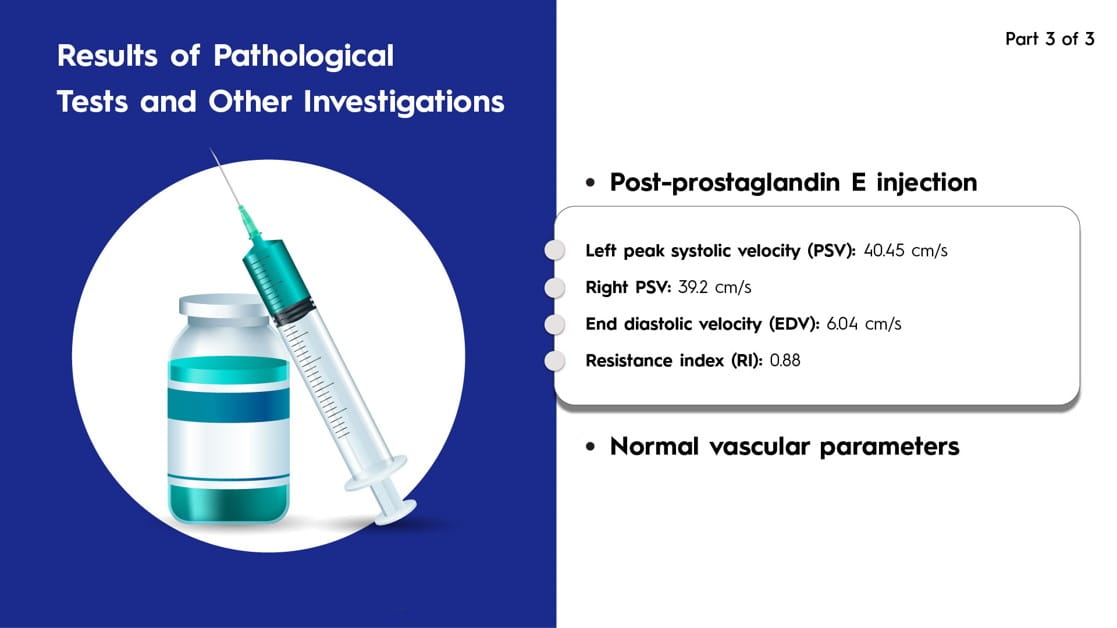 Results of Pathological Tests and Other Investigations

Part 3 of 3

• Post-prostaglandin E injection

Left peak systolic velocity (PSV): 40.45 cm/s

Right PSV: 39.2 cm/s

End diastolic velocity (EDV): 6.04 cm/s

Resistance index (RI): 0.88

• Normal vascular parameters